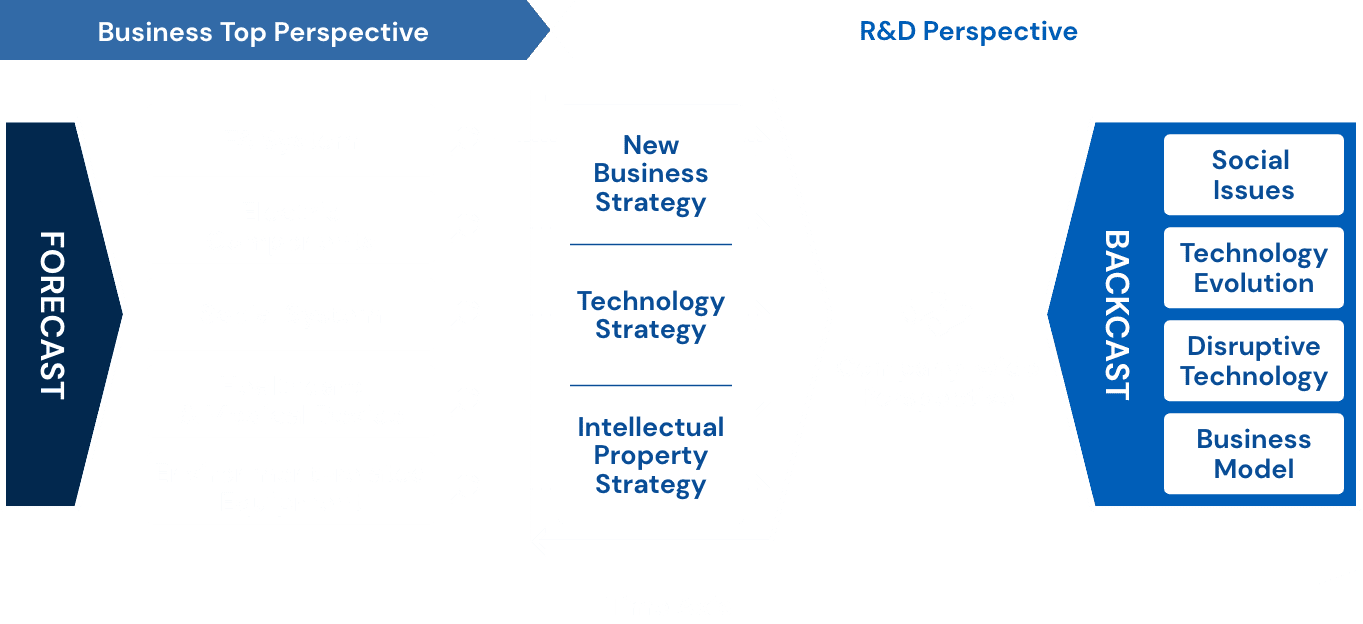 Business Top Perspective

R&D Perspective

FORECAST

New Business Strategy

Technology Strategy

Intellectual Property Strategy

BACKCAST

Social Issues

Technology Evolution

Disruptive Technology

Business Model